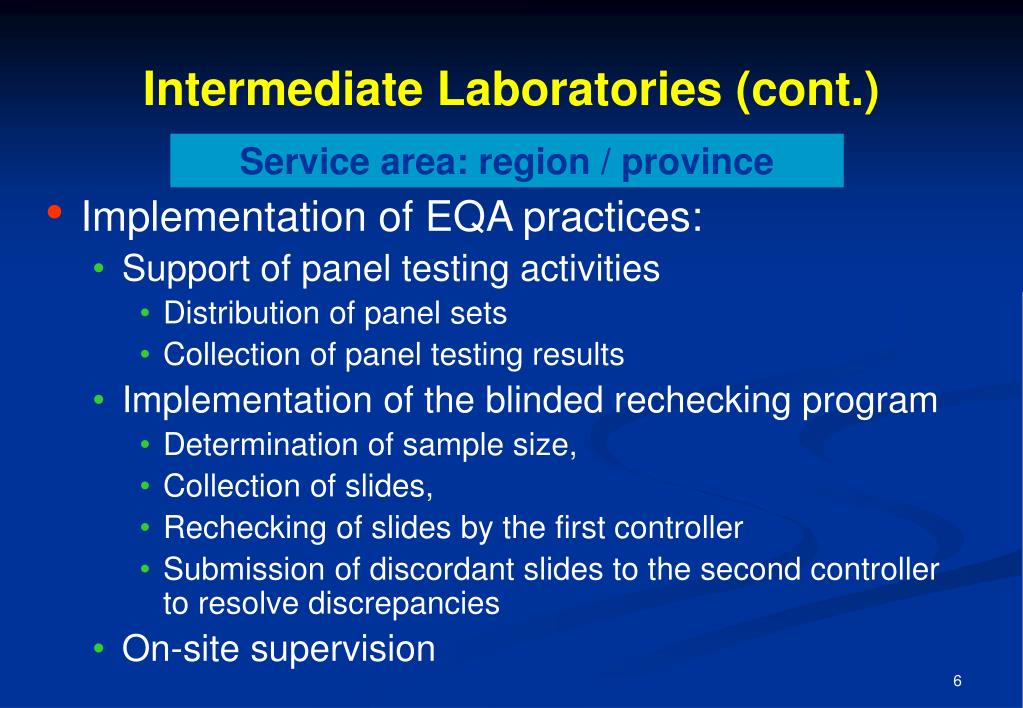 Intermediate Laboratories (cont.)

Service area: region / province

• Implementation of EQA practices:
  • Support of panel testing activities
    • Distribution of panel sets
    • Collection of panel testing results
  • Implementation of the blinded rechecking program
    • Determination of sample size,
    • Collection of slides,
    • Rechecking of slides by the first controller
    • Submission of discordant slides to the second controller to resolve discrepancies
  • On-site supervision

6